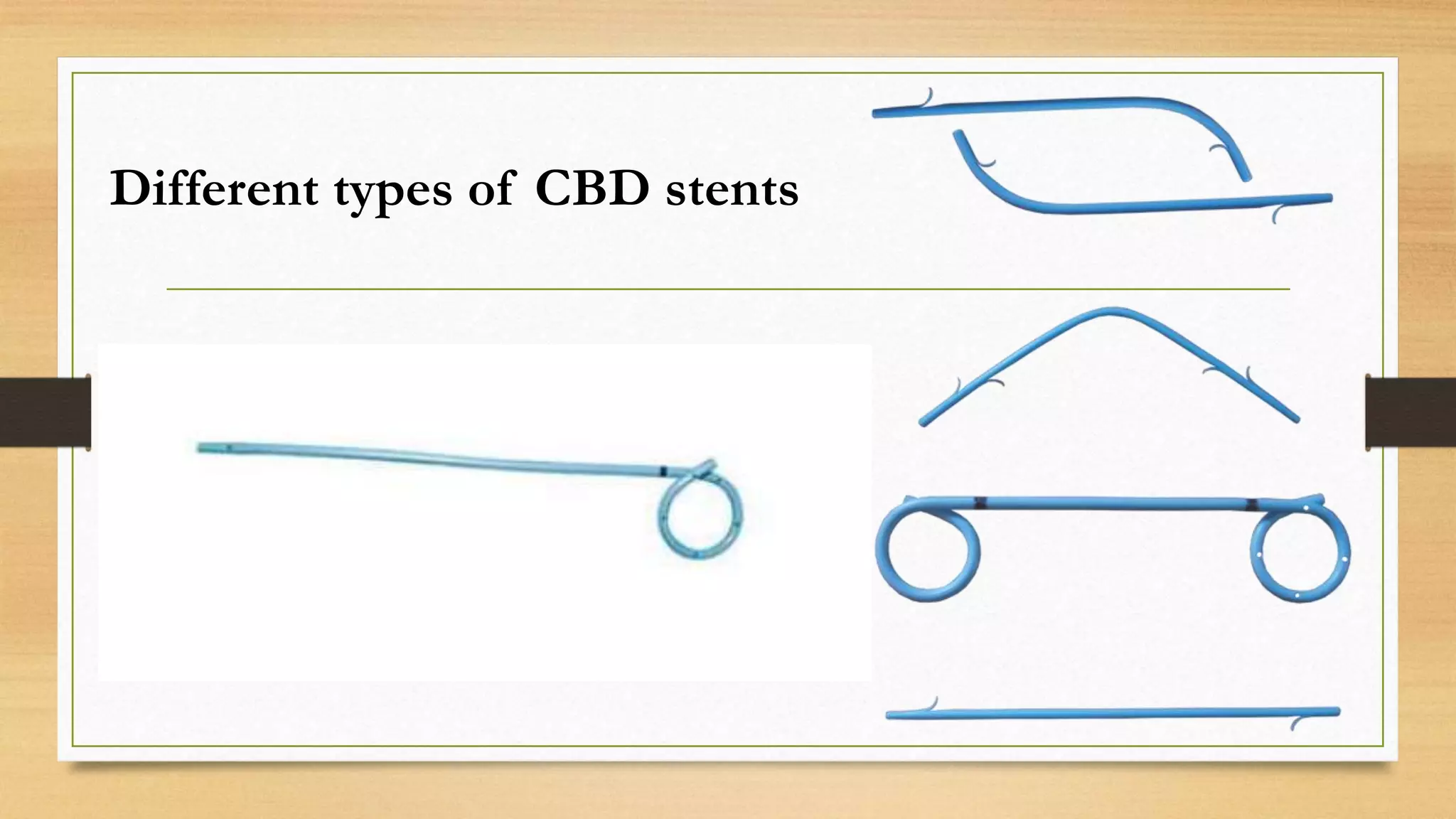 Different types of CBD stents